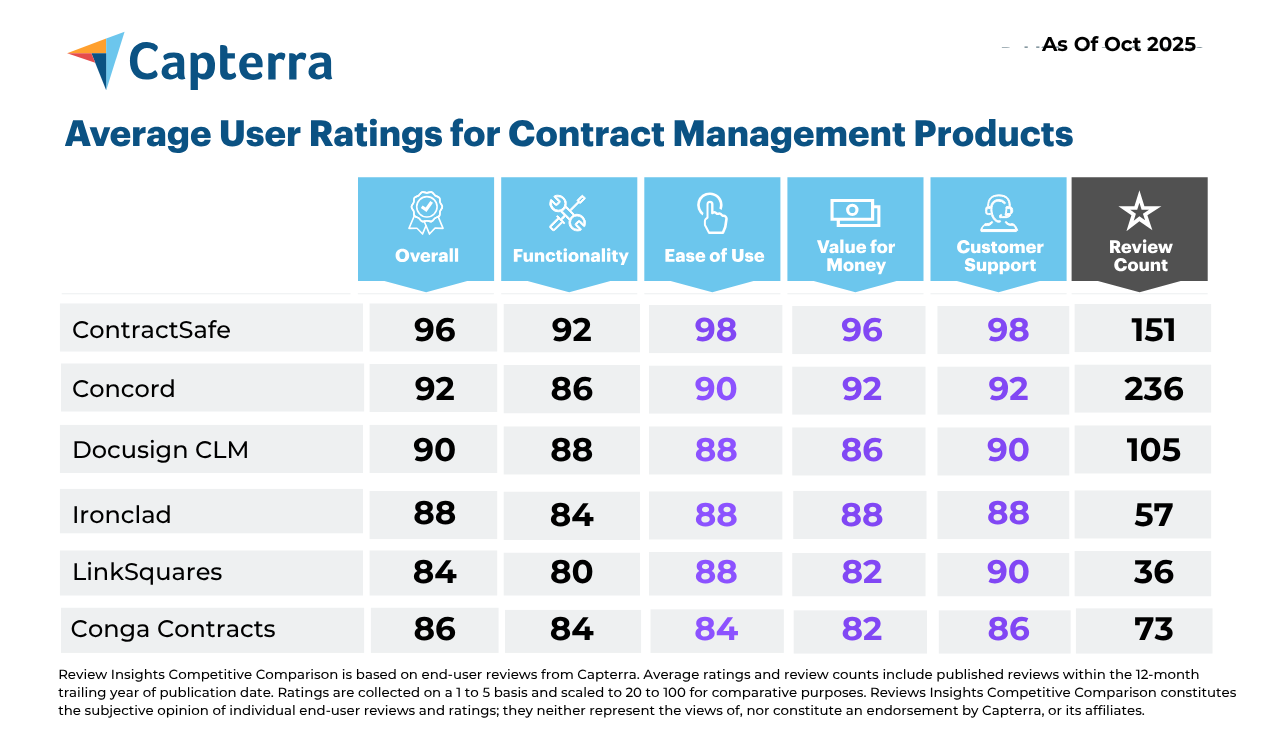 Capterra

As Of Oct 2025

Average User Ratings for Contract Management Products

| | Overall | Functionality | Ease of Use | Value for Money | Customer Support | Review Count |
|---|---|---|---|---|---|---|
| ContractSafe | 96 | 92 | 98 | 96 | 98 | 151 |
| Concord | 92 | 86 | 90 | 92 | 92 | 236 |
| Docusign CLM | 90 | 88 | 88 | 86 | 90 | 105 |
| Ironclad | 88 | 84 | 88 | 88 | 88 | 57 |
| LinkSquares | 84 | 80 | 88 | 82 | 90 | 36 |
| Conga Contracts | 86 | 84 | 84 | 82 | 86 | 73 |

Review Insights Competitive Comparison is based on end-user reviews from Capterra. Average ratings and review counts include published reviews within the 12-month trailing year of publication date. Ratings are collected on a 1 to 5 basis and scaled to 20 to 100 for comparative purposes. Reviews Insights Competitive Comparison constitutes the subjective opinion of individual end-user reviews and ratings; they neither represent the views of, nor constitute an endorsement by Capterra, or its affiliates.